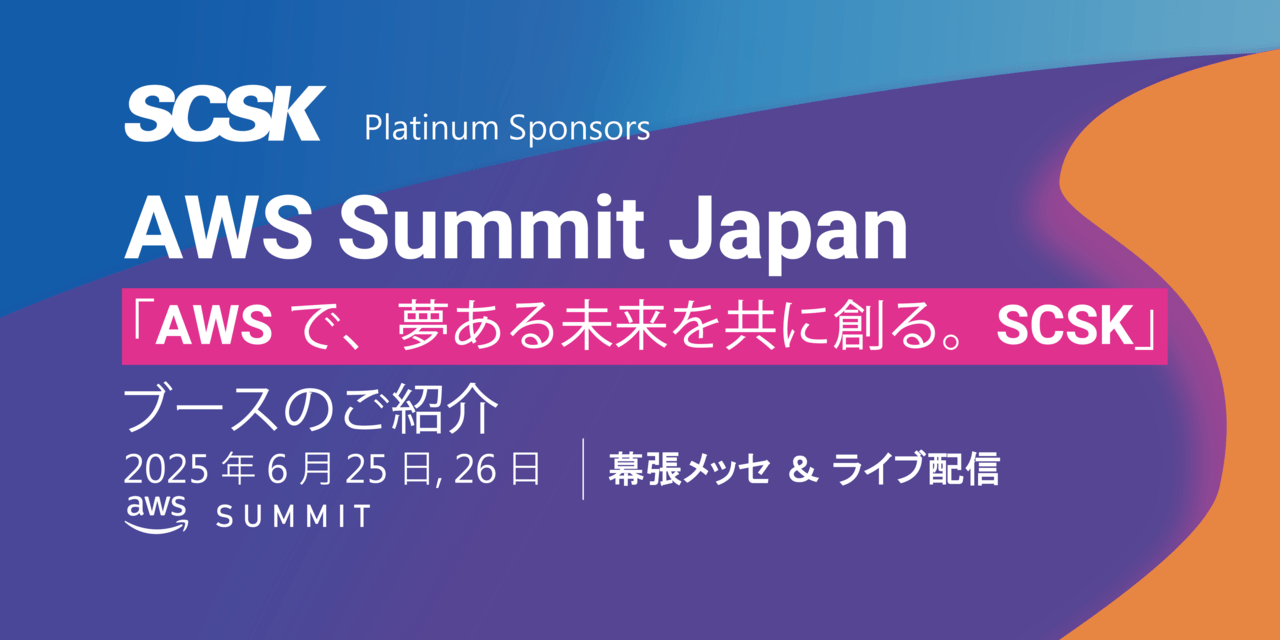 SCSK Platinum Sponsors

AWS Summit Japan

「AWS で、夢ある未来を共に創る。SCSK」

ブースのご紹介

2025 年 6 月 25 日, 26 日

幕張メッセ & ライブ配信

aws SUMMIT